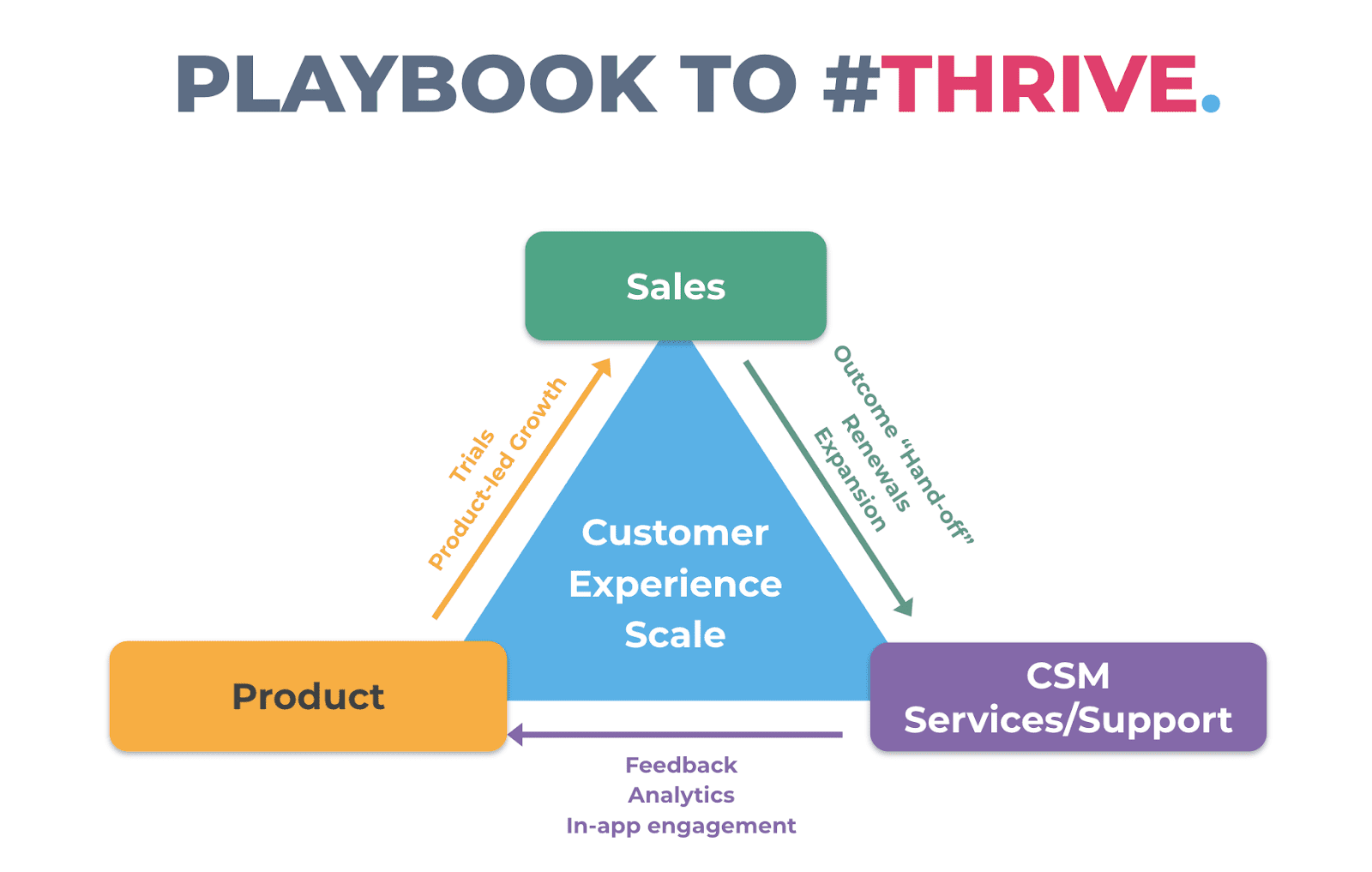 PLAYBOOK TO #THRIVE.

Sales

Trials
Product-led Growth

Outcome "Hand-off"
Renewals
Expansion

Customer
Experience
Scale

Product

CSM
Services/Support

Feedback
Analytics
In-app engagement